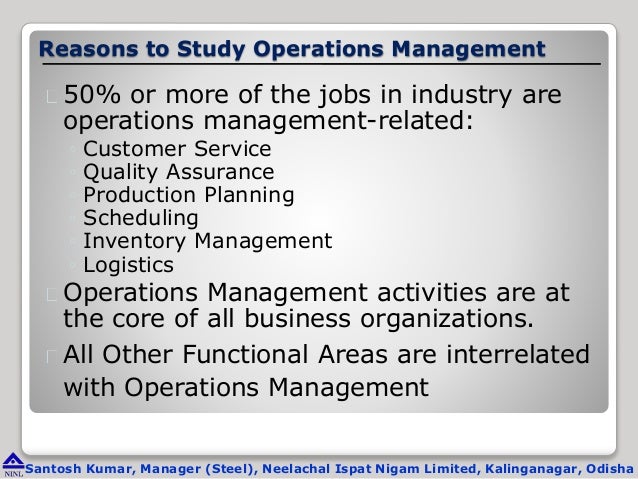 Reasons to Study Operations Management

50% or more of the jobs in industry are operations management-related:

Customer Service
Quality Assurance
Production Planning
Scheduling
Inventory Management
Logistics

Operations Management activities are at the core of all business organizations.

All Other Functional Areas are interrelated with Operations Management

NINL Santosh Kumar, Manager (Steel), Neelachal Ispat Nigam Limited, Kalinganagar, Odisha